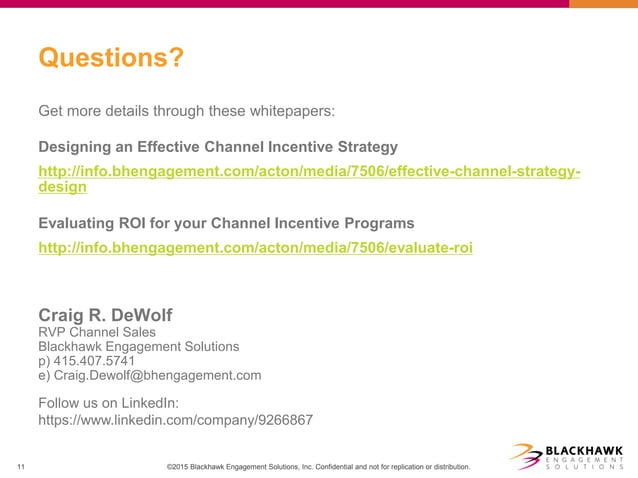 Questions?

Get more details through these whitepapers:

Designing an Effective Channel Incentive Strategy

http://info.bhengagement.com/acton/media/7506/effective-channel-strategy-design

Evaluating ROI for your Channel Incentive Programs

http://info.bhengagement.com/acton/media/7506/evaluate-roi

Craig R. DeWolf
RVP Channel Sales
Blackhawk Engagement Solutions
p) 415.407.5741
e) Craig.Dewolf@bhengagement.com

Follow us on LinkedIn:
https://www.linkedin.com/company/9266867

11

©2015 Blackhawk Engagement Solutions, Inc. Confidential and not for replication or distribution.

BLACKHAWK
ENGAGEMENT
SOLUTIONS